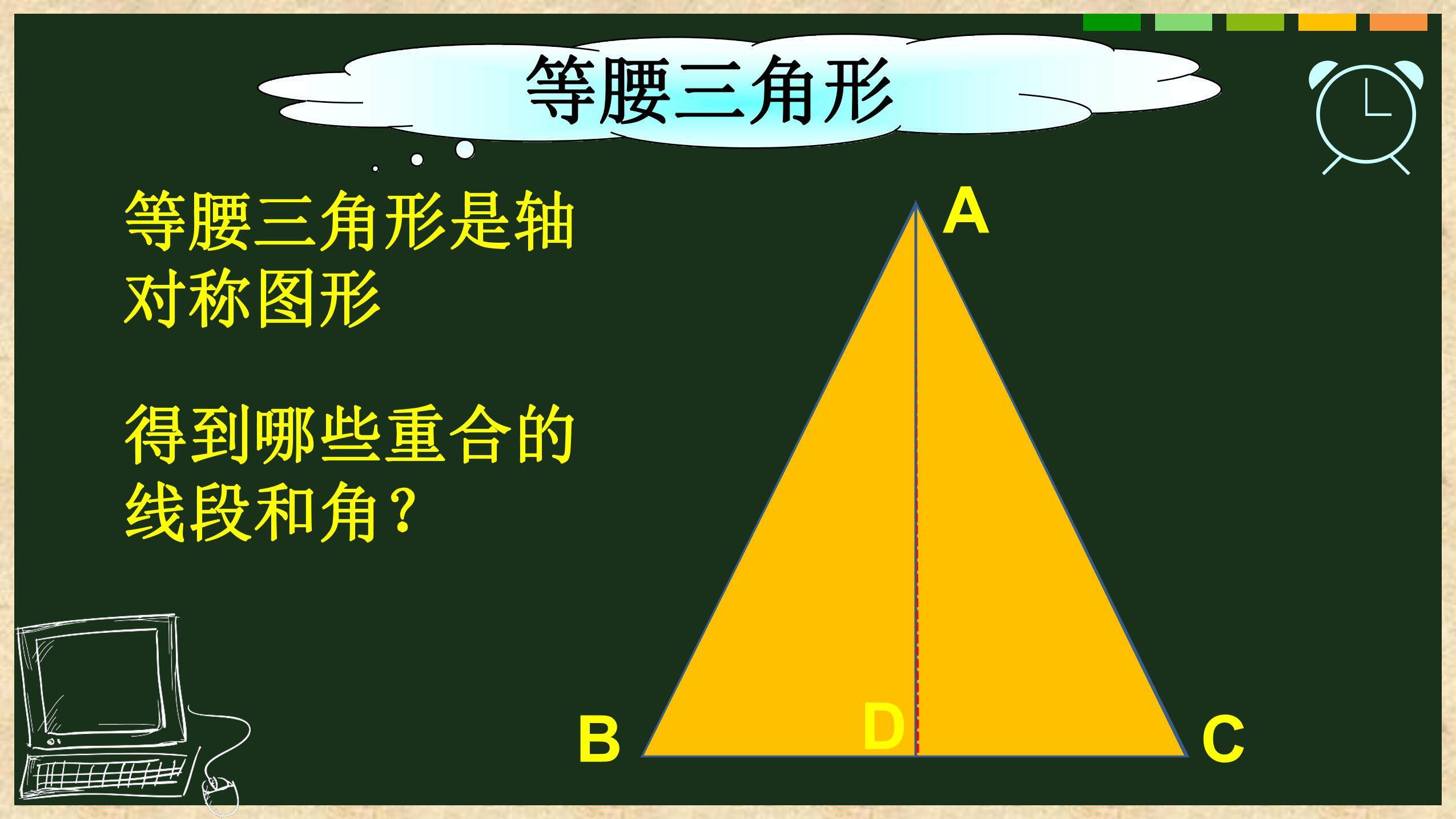 等腰三角形

等腰三角形是轴对称图形

得到哪些重合的线段和角？

A

B

D

C